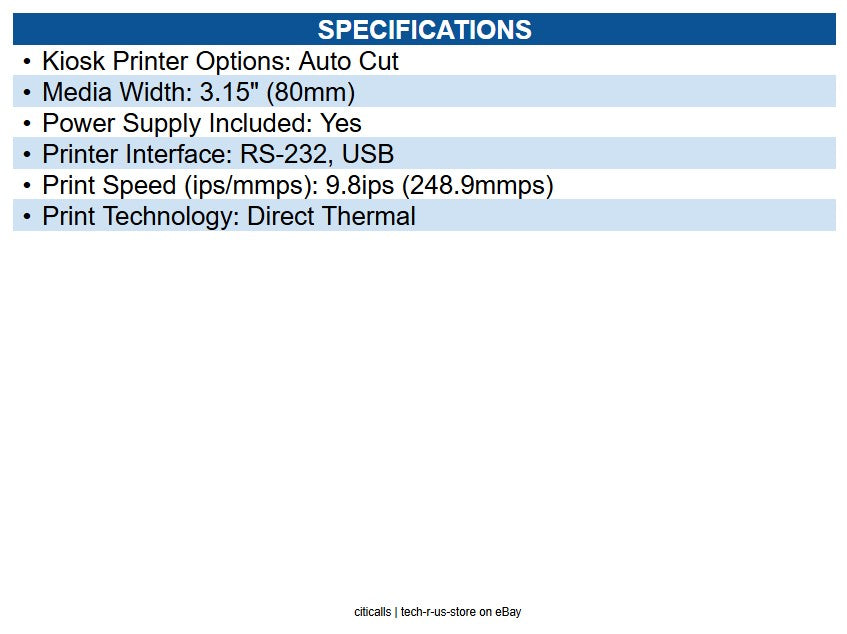 SPECIFICATIONS

• Kiosk Printer Options: Auto Cut
• Media Width: 3.15" (80mm)
• Power Supply Included: Yes
• Printer Interface: RS-232, USB
• Print Speed (ips/mmps): 9.8ips (248.9mmps)
• Print Technology: Direct Thermal

citicalls | tech-r-us-store on eBay